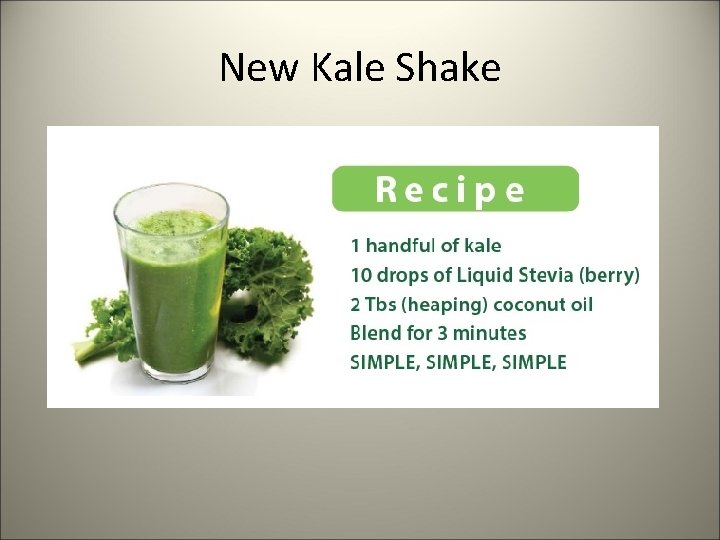 New Kale Shake

Recipe

1 handful of kale
10 drops of Liquid Stevia (berry)
2 Tbs (heaping) coconut oil
Blend for 3 minutes
SIMPLE, SIMPLE, SIMPLE